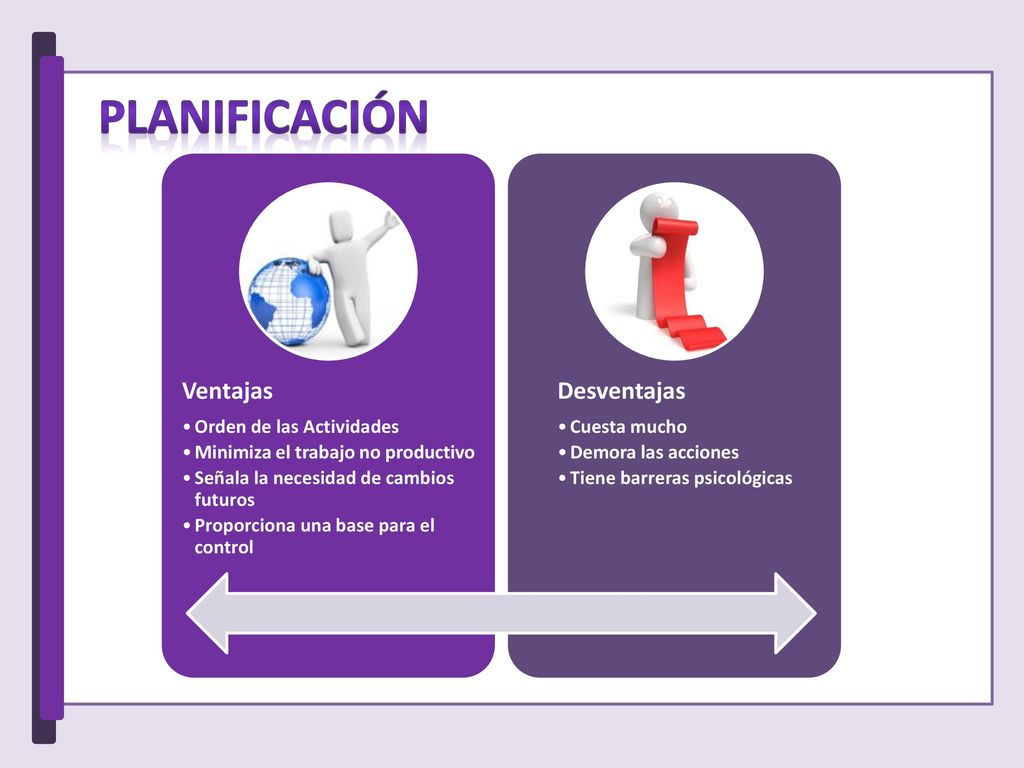 PLANIFICACIÓN

Ventajas

• Orden de las Actividades
• Minimiza el trabajo no productivo
• Señala la necesidad de cambios futuros
• Proporciona una base para el control

Desventajas

• Cuesta mucho
• Demora las acciones
• Tiene barreras psicológicas